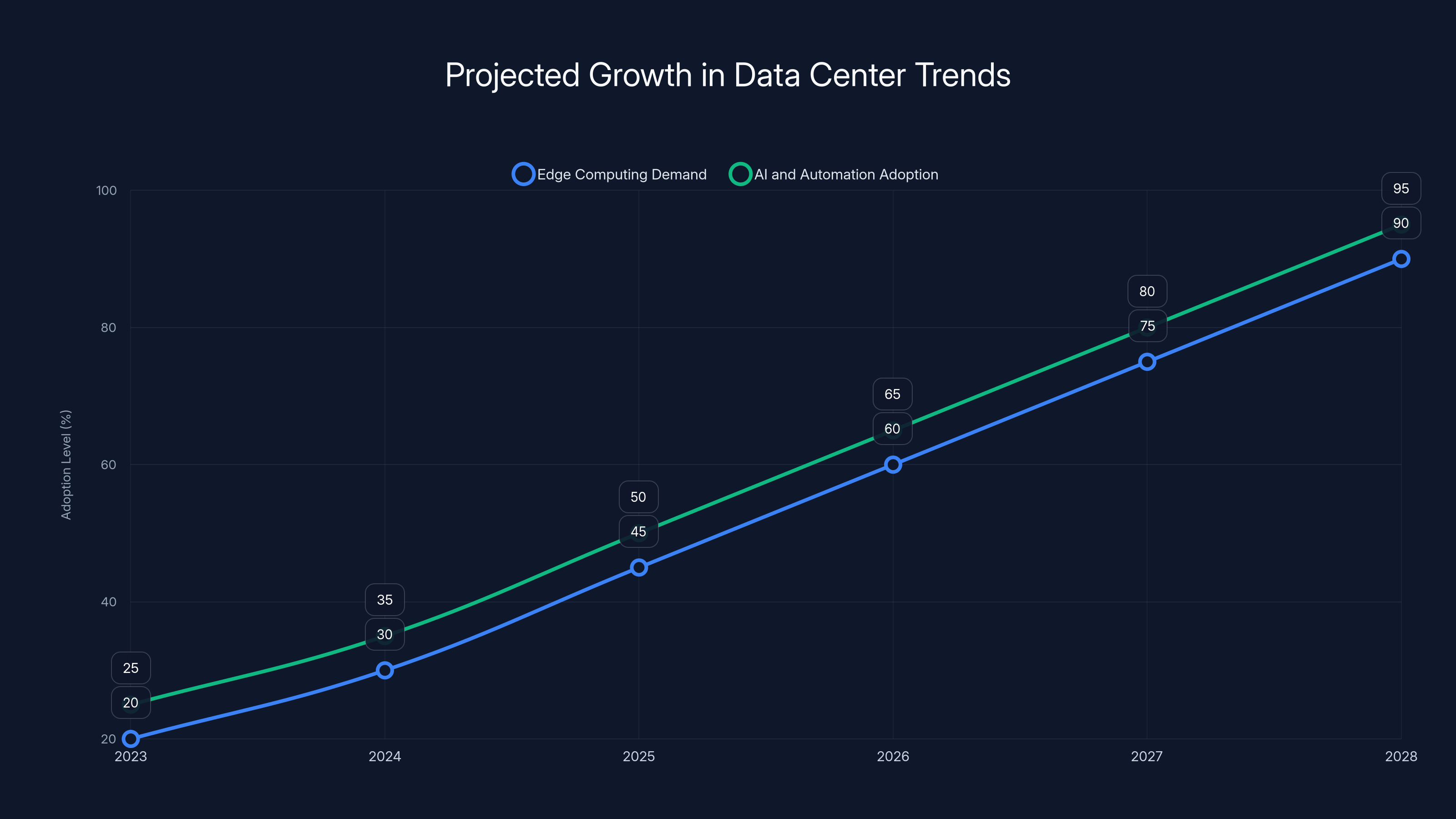 Projected Growth in Data Center Trends

Edge Computing Demand
AI and Automation Adoption

Adoption Level (%)

100
80
60
40
20

25
20
35
30
50
45
65
60
80
75
95
90

2023
2024
2025
2026
2027
2028